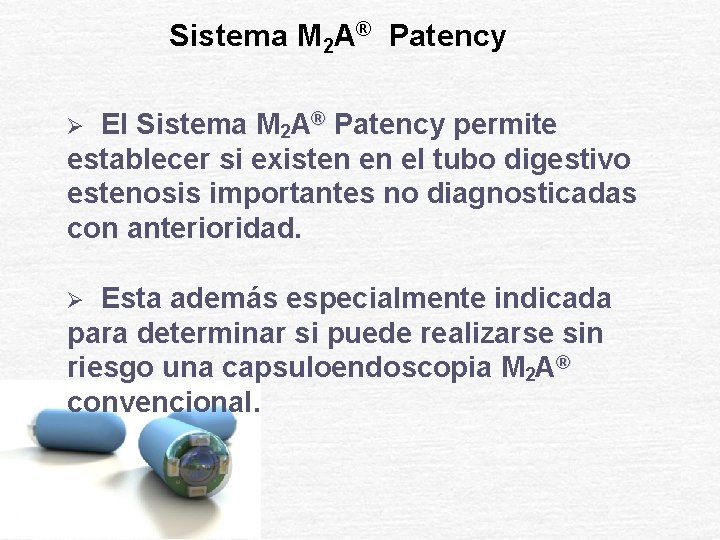 Sistema $M_2A^{®}$ Patency

➢ El Sistema $M_2A^{®}$ Patency permite establecer si existen en el tubo digestivo estenosis importantes no diagnosticadas con anterioridad.

➢ Esta además especialmente indicada para determinar si puede realizarse sin riesgo una capsuloendoscopia $M_2A^{®}$ convencional.